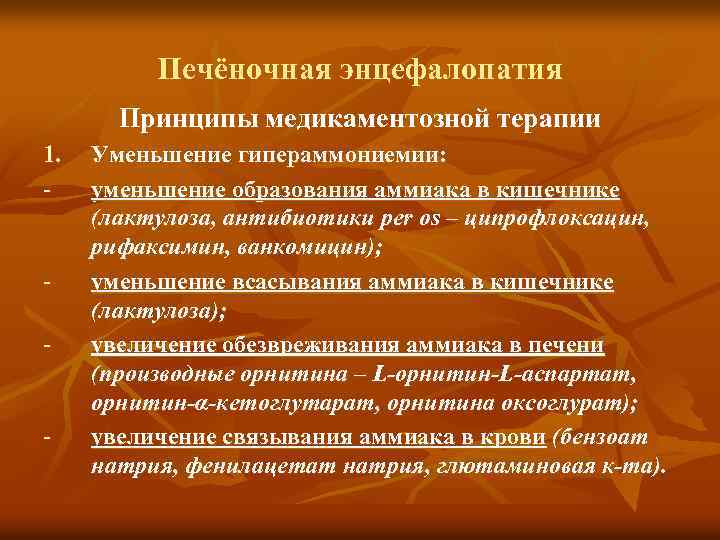 Печёночная энцефалопатия

Принципы медикаментозной терапии

1. Уменьшение гипераммониемии:

- уменьшение образования аммиака в кишечнике (лактулоза, антибиотики per os – ципрофлоксацин, рифаксимин, ванкомицин);

- уменьшение всасывания аммиака в кишечнике (лактулоза);

- увеличение обезвреживания аммиака в печени (производные орнитина – L-орнитин-L-аспартат, орнитин-α-кетоглутарат, орнитина оксоглурат);

- увеличение связывания аммиака в крови (бензоат натрия, фенилацетат натрия, глютаминовая к-та).